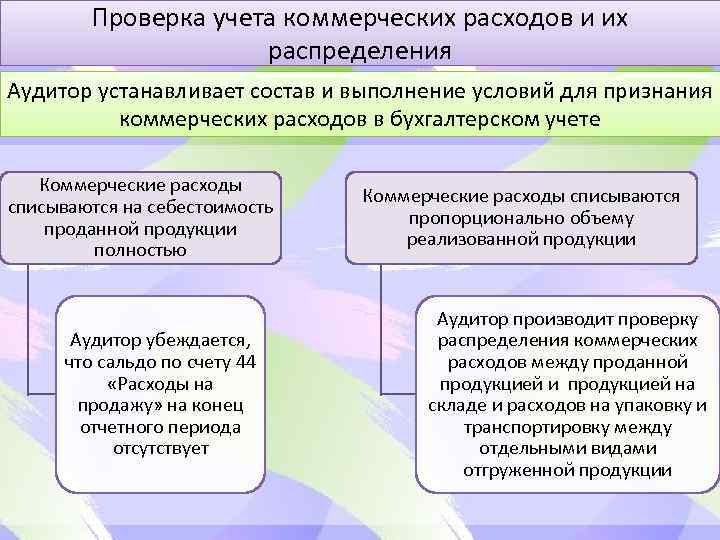 Проверка учета коммерческих расходов и их распределения

Аудитор устанавливает состав и выполнение условий для признания коммерческих расходов в бухгалтерском учете

Коммерческие расходы списываются на себестоимость проданной продукции полностью

Аудитор убеждается, что сальдо по счету 44 «Расходы на продажу» на конец отчетного периода отсутствует

Коммерческие расходы списываются пропорционально объему реализованной продукции

Аудитор производит проверку распределения коммерческих расходов между проданной продукцией и продукцией на складе и расходов на упаковку и транспортировку между отдельными видами отгруженной продукции